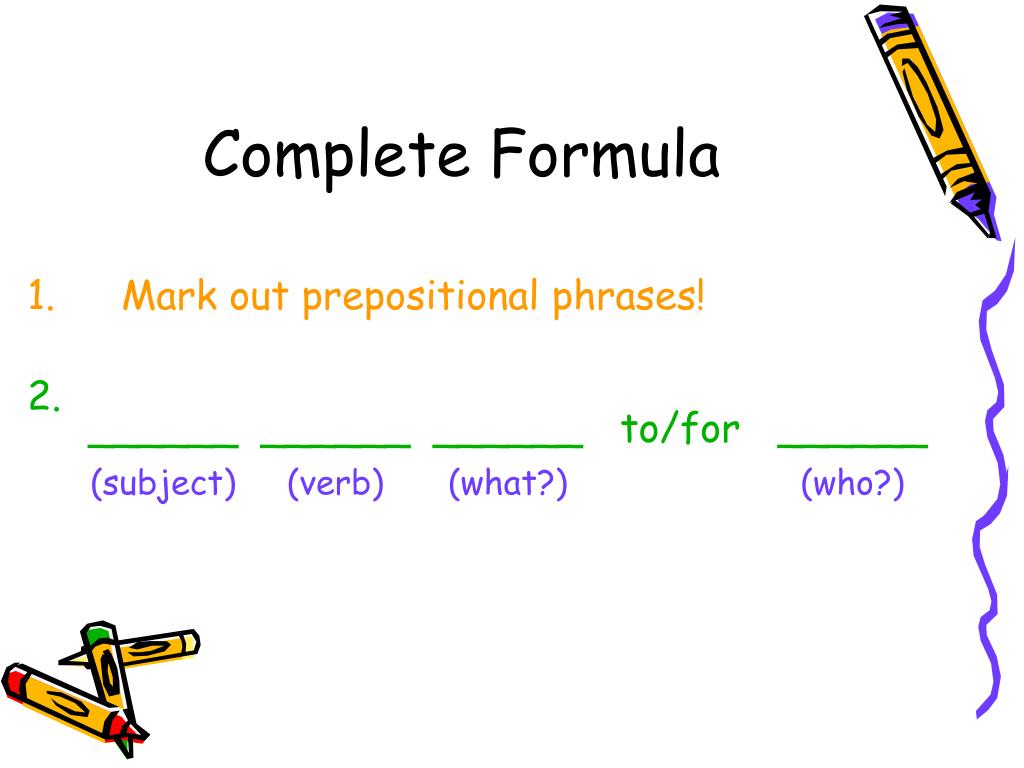 Complete Formula

1. Mark out prepositional phrases!

2. ______ ______ ______ to/for ______
(subject) (verb) (what?) (who?)